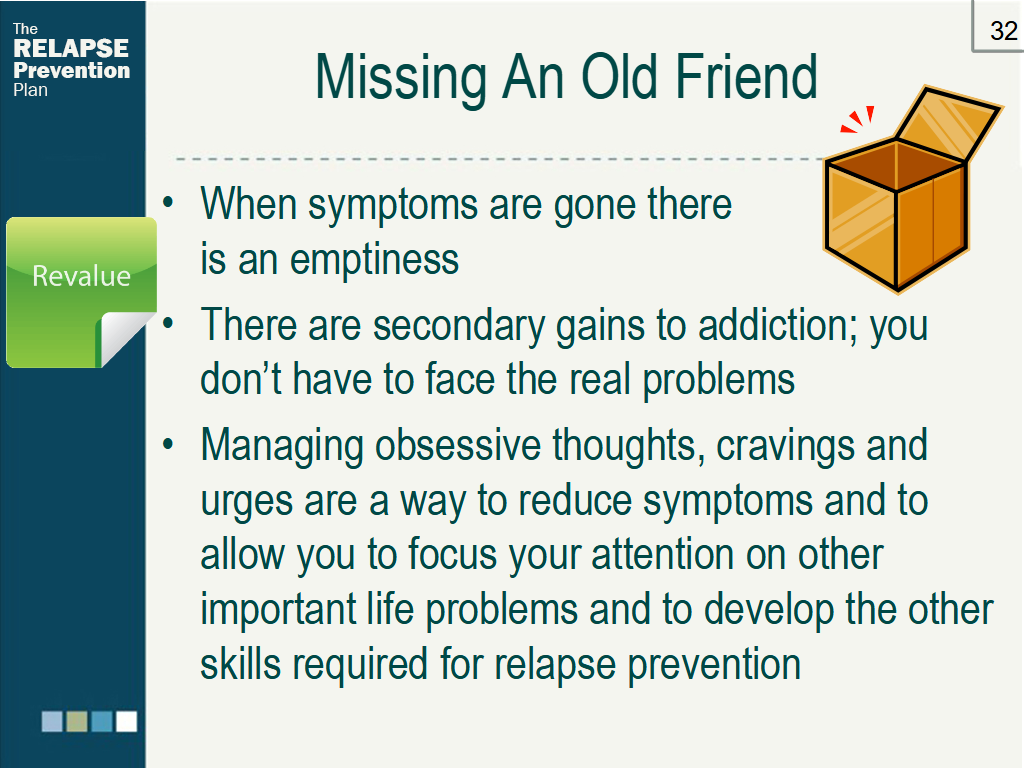 The
RELAPSE
Prevention
Plan

32

Missing An Old Friend

Revalue

• When symptoms are gone there is an emptiness
• There are secondary gains to addiction; you don't have to face the real problems
• Managing obsessive thoughts, cravings and urges are a way to reduce symptoms and to allow you to focus your attention on other important life problems and to develop the other skills required for relapse prevention